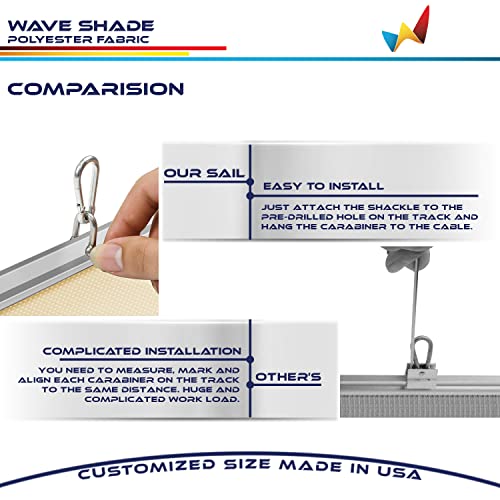 WAVE SHADE
POLYESTER FABRIC

COMPARISION

OUR SAIL

EASY TO INSTALL

JUST ATTACH THE SHACKLE TO THE PRE-DRILLED HOLE ON THE TRACK AND HANG THE CARABINER TO THE CABLE.

COMPLICATED INSTALLATION

YOU NEED TO MEASURE, MARK AND ALIGN EACH CARABINER ON THE TRACK TO THE SAME DISTANCE. HUGE AND COMPLICATED WORK LOAD.

OTHER'S

CUSTOMIZED SIZE MADE IN USA